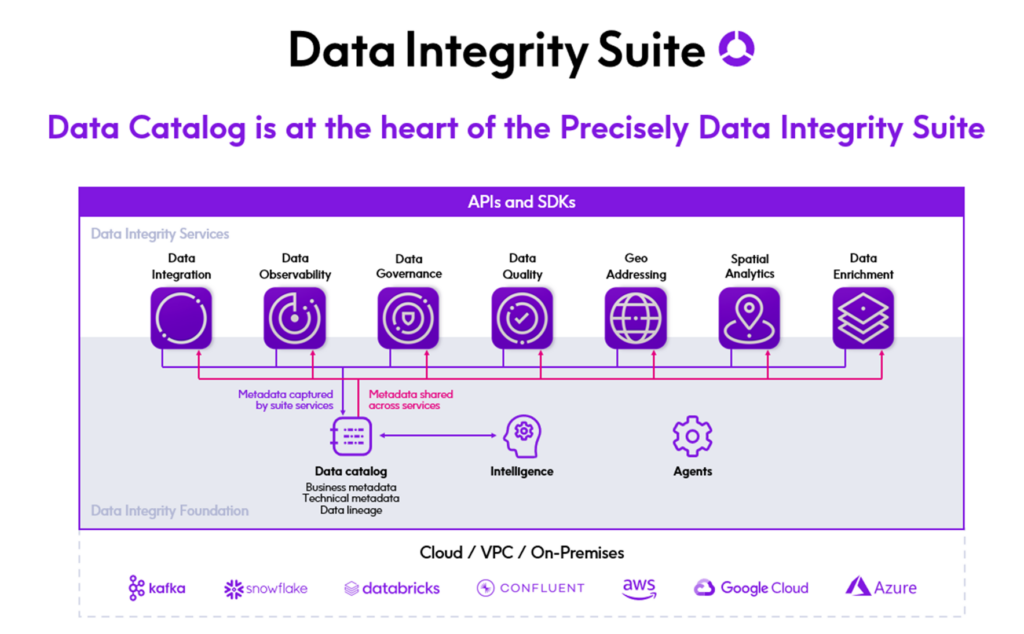 Data Integrity Suite

Data Catalog is at the heart of the Precisely Data Integrity Suite

APIs and SDKs

Data Integrity Services

Data Integration

Data Observability

Data Governance

Data Quality

Geo Addressing

Spatial Analytics

Data Enrichment

Metadata captured by suite services

Metadata shared across services

Data catalog
Business metadata
Technical metadata
Data lineage

Intelligence

Agents

Data Integrity Foundation

Cloud / VPC / On-Premises

kafka

snowflake

databricks

CONFLUENT

aws

Google Cloud

Azure